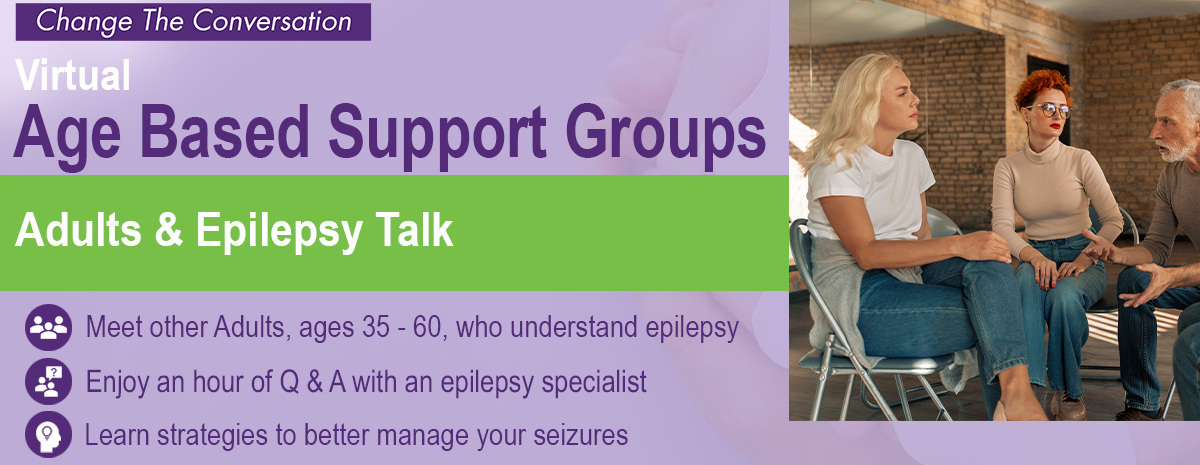 Change The Conversation

Virtual
Age Based Support Groups

Adults & Epilepsy Talk

Meet other Adults, ages 35 - 60, who understand epilepsy

Enjoy an hour of Q & A with an epilepsy specialist

Learn strategies to better manage your seizures